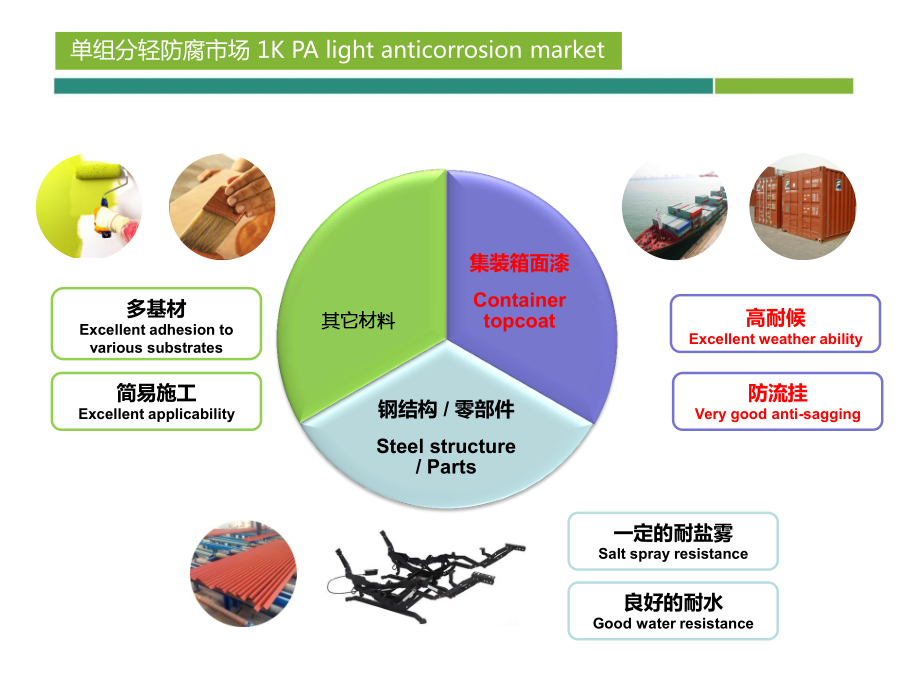 单组分轻防腐市场 1K PA light anticorrosion market

多基材
Excellent adhesion to various substrates

简易施工
Excellent applicability

其它材料

集装箱面漆
Container topcoat

钢结构 / 零部件
Steel structure / Parts

高耐候
Excellent weather ability

防流挂
Very good anti-sagging

一定的耐盐雾
Salt spray resistance

良好的耐水
Good water resistance